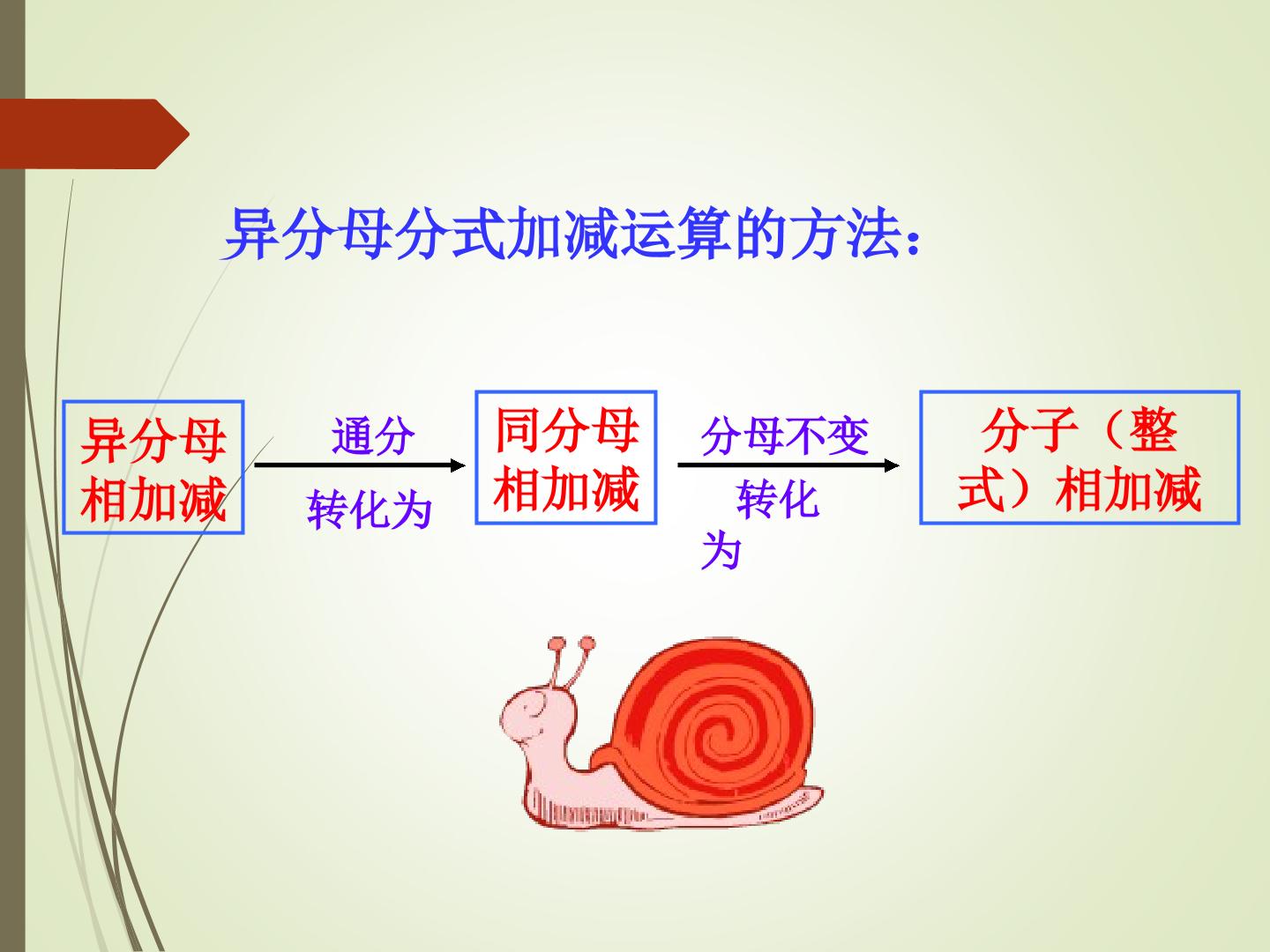 异分母分式加减运算的方法：

异分母相加减

通分

转化为

同分母相加减

分母不变

转化为

分子（整式）相加减